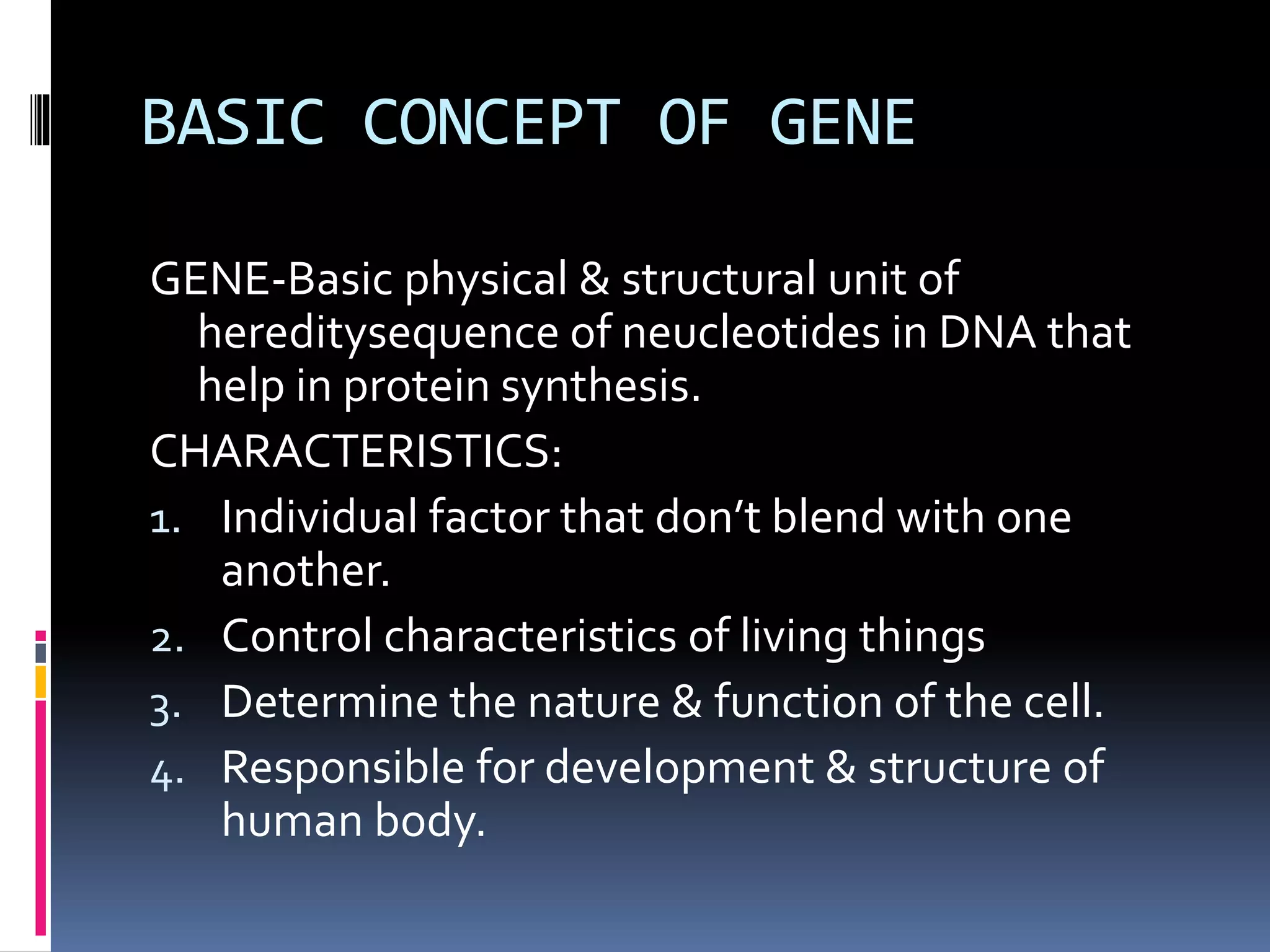 BASIC CONCEPT OF GENE

GENE-Basic physical & structural unit of hereditysequence of neucleotides in DNA that help in protein synthesis.

CHARACTERISTICS:

1. Individual factor that don't blend with one another.
2. Control characteristics of living things
3. Determine the nature & function of the cell.
4. Responsible for development & structure of human body.